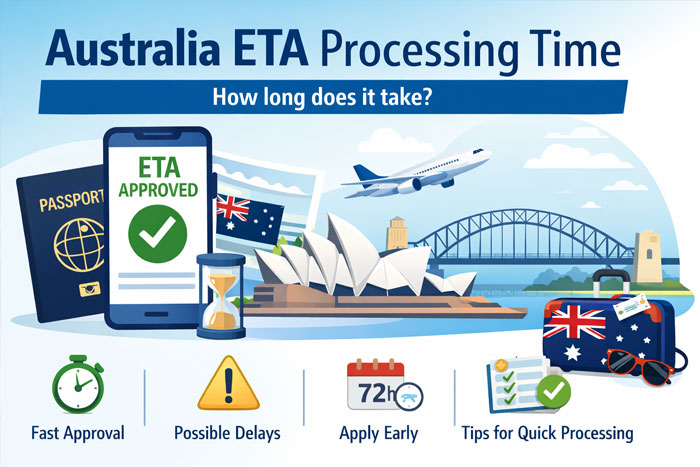 Australia ETA Processing Time

How long does it take?

PASSPORT

ETA APPROVED

72h

Fast Approval

Possible Delays

Apply Early

Tips for Quick Processing